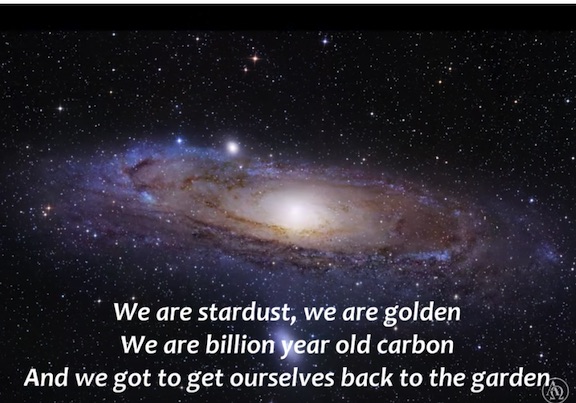 We are stardust, we are golden
We are billion year old carbon
And we got to get ourselves back to the garden